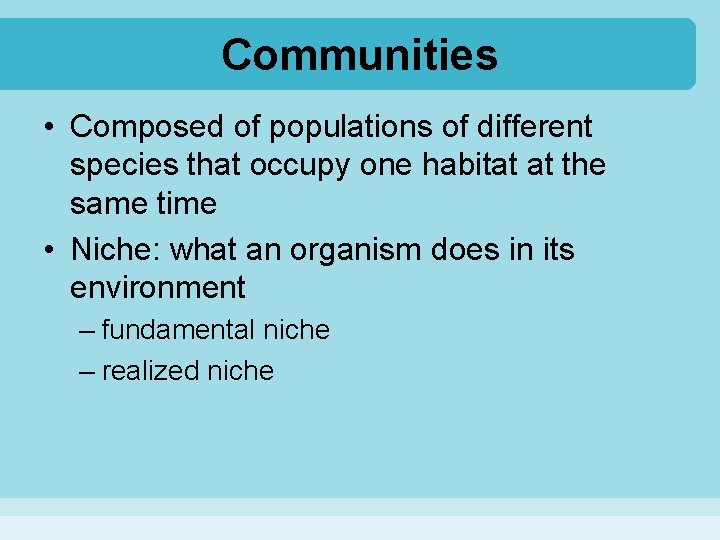 Communities

• Composed of populations of different species that occupy one habitat at the same time

• Niche: what an organism does in its environment

– fundamental niche

– realized niche